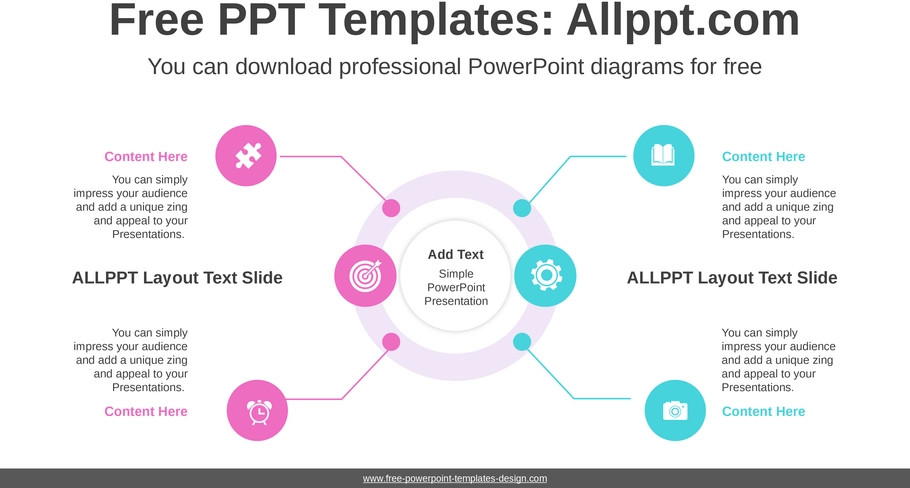 Free PPT Templates: Allppt.com

You can download professional PowerPoint diagrams for free

Content Here

You can simply impress your audience and add a unique zing and appeal to your Presentations.

ALLPPT Layout Text Slide

You can simply impress your audience and add a unique zing and appeal to your Presentations.

Content Here

Add Text

Simple PowerPoint Presentation

Content Here

You can simply impress your audience and add a unique zing and appeal to your Presentations.

ALLPPT Layout Text Slide

You can simply impress your audience and add a unique zing and appeal to your Presentations.

Content Here

www.free-powerpoint-templates-design.com